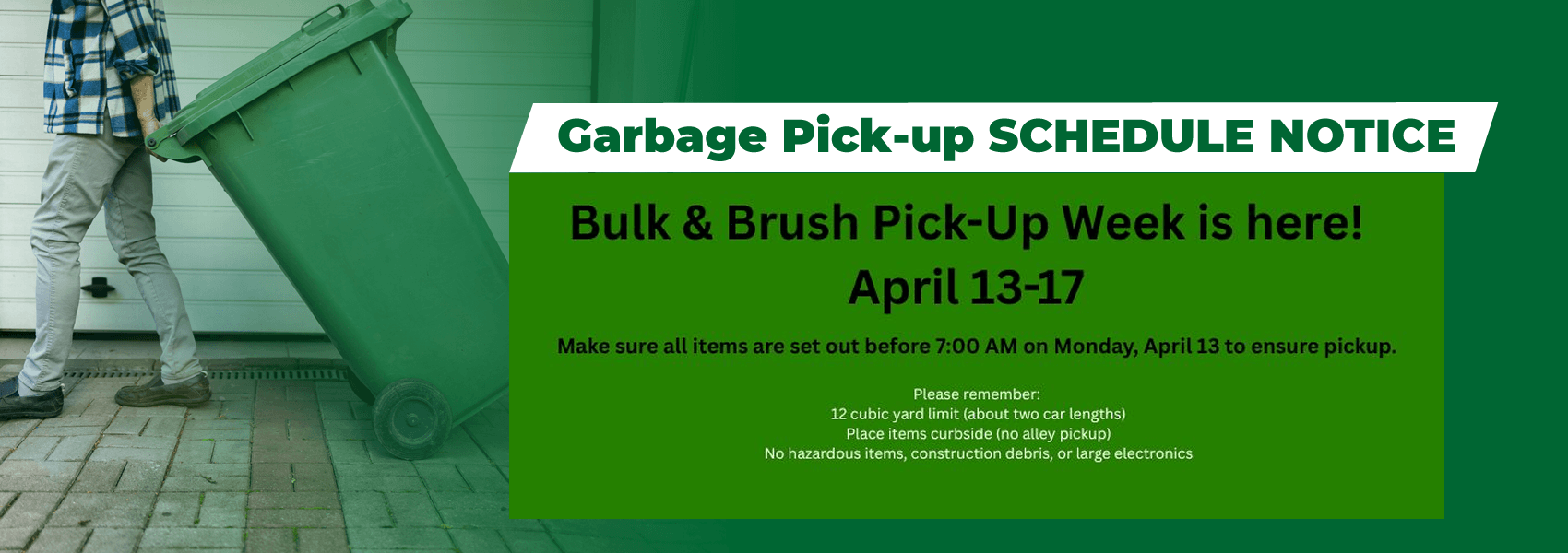 Garbage Pick-up SCHEDULE NOTICE

Bulk & Brush Pick-Up Week is here!
April 13-17

Make sure all items are set out before 7:00 AM on Monday, April 13 to ensure pickup.

Please remember:
12 cubic yard limit (about two car lengths)
Place items curbside (no alley pickup)
No hazardous items, construction debris, or large electronics